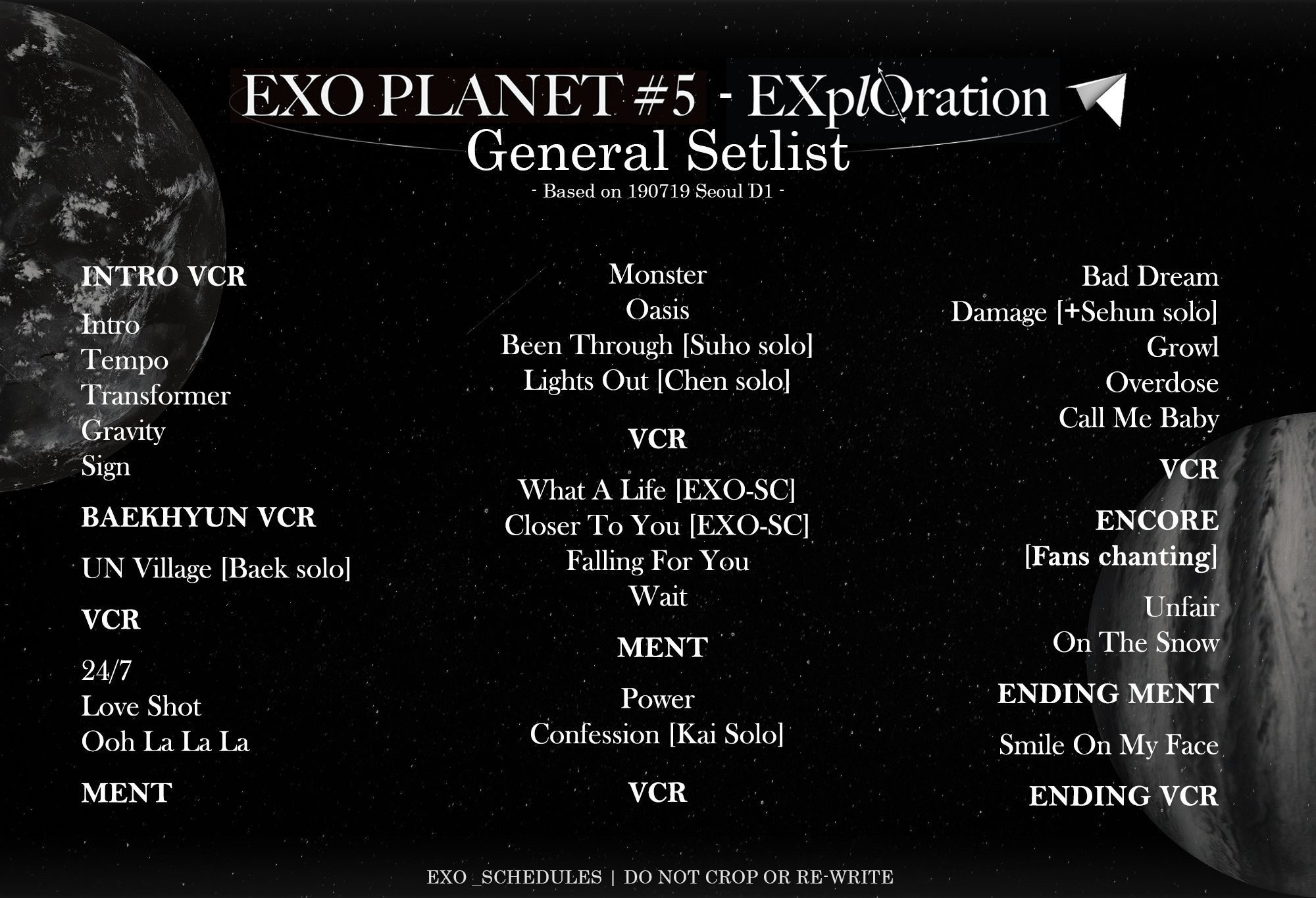 EXO PLANET #5 - EXplOration
General Setlist
- Based on 190719 Seoul D1 -

INTRO VCR

Intro
Tempo
Transformer
Gravity
Sign

BAEKHYUN VCR

UN Village [Baek solo]

VCR

24/7
Love Shot
Ooh La La La

MENT

Monster
Oasis
Been Through [Suho solo]
Lights Out [Chen solo]

VCR

What A Life [EXO-SC]
Closer To You [EXO-SC]
Falling For You
Wait

MENT

Power
Confession [Kai Solo]

VCR

Bad Dream
Damage [+Sehun solo]
Growl
Overdose
Call Me Baby

VCR

ENCORE
[Fans chanting]

Unfair
On The Snow

ENDING MENT

Smile On My Face

ENDING VCR

EXO _SCHEDULES | DO NOT CROP OR RE-WRITE